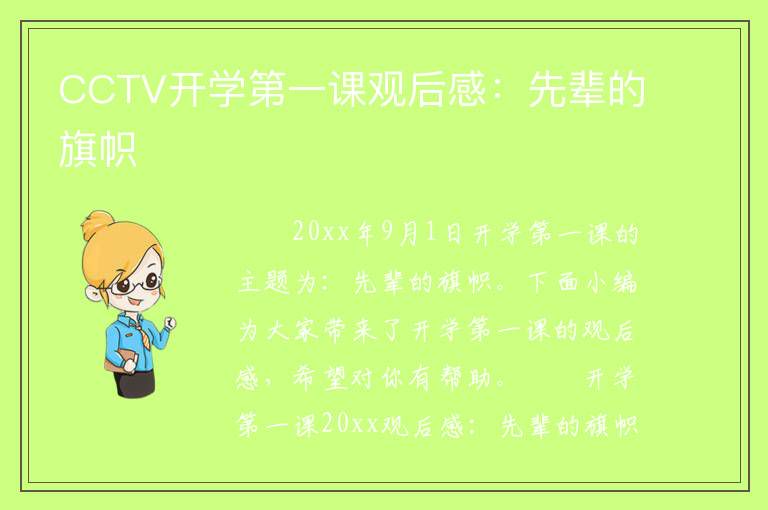 CCTV开学第一课观后感：先辈的旗帜

20xx年9月1日开学第一课的主题为：先辈的旗帜。下面小编为大家带来了开学第一课的观后感，希望对你有帮助。　　开学第一课20xx观后感：先辈的旗帜